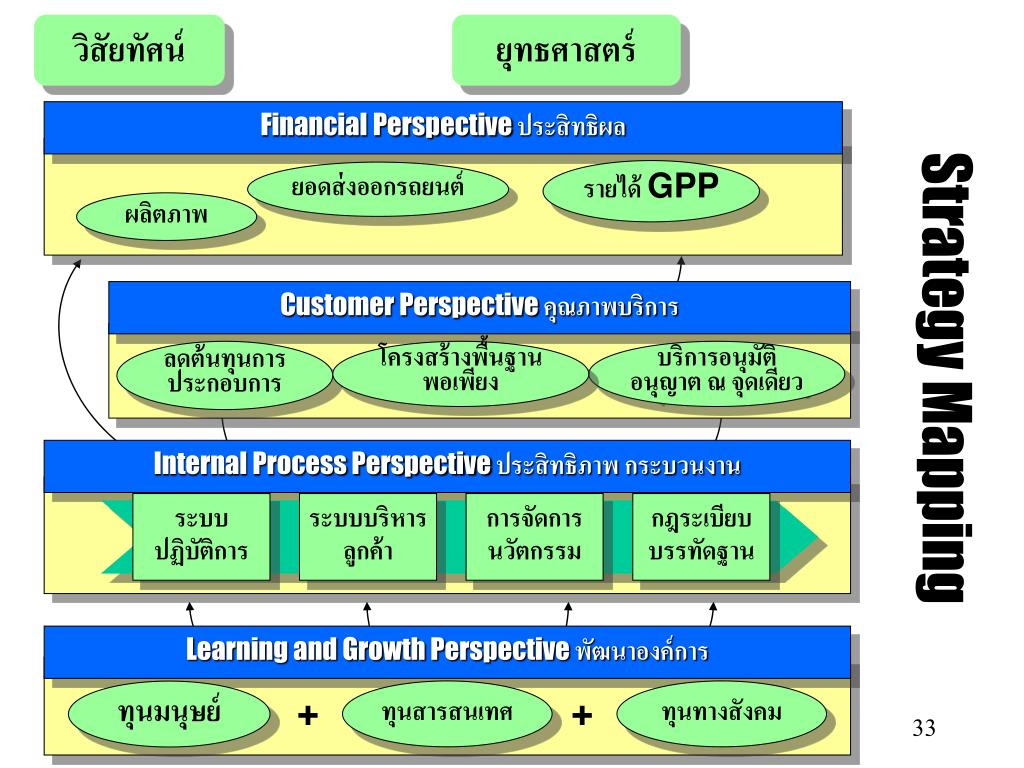 วิสัยทัศน์

ยุทธศาสตร์

Financial Perspective ประสิทธิผล

ผลิตภาพ

ยอดส่งออกรถยนต์

รายได้ GPP

Customer Perspective คุณภาพบริการ

ลดต้นทุนการประกอบการ

โครงสร้างพื้นฐานพอเพียง

บริการอนุมัติ อนุญาต ณ จุดเดียว

Internal Process Perspective ประสิทธิภาพ กระบวนงาน

ระบบปฏิบัติการ

ระบบบริหารลูกค้า

การจัดการนวัตกรรม

กฎระเบียบบรรทัดฐาน

Learning and Growth Perspective พัฒนาองค์การ

ทุนมนุษย์

+

ทุนสารสนเทศ

+

ทุนทางสังคม

Strategy Mapping

33